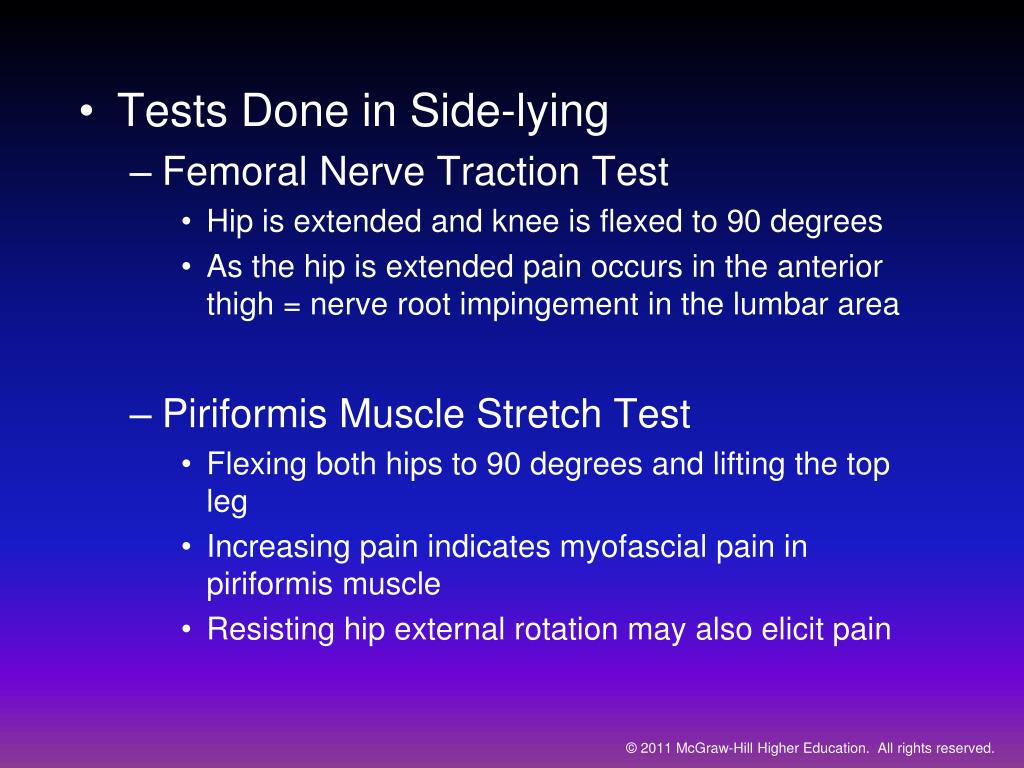 • Tests Done in Side-lying

– Femoral Nerve Traction Test

• Hip is extended and knee is flexed to 90 degrees

• As the hip is extended pain occurs in the anterior thigh = nerve root impingement in the lumbar area

– Piriformis Muscle Stretch Test

• Flexing both hips to 90 degrees and lifting the top leg

• Increasing pain indicates myofascial pain in piriformis muscle

• Resisting hip external rotation may also elicit pain

© 2011 McGraw-Hill Higher Education. All rights reserved.